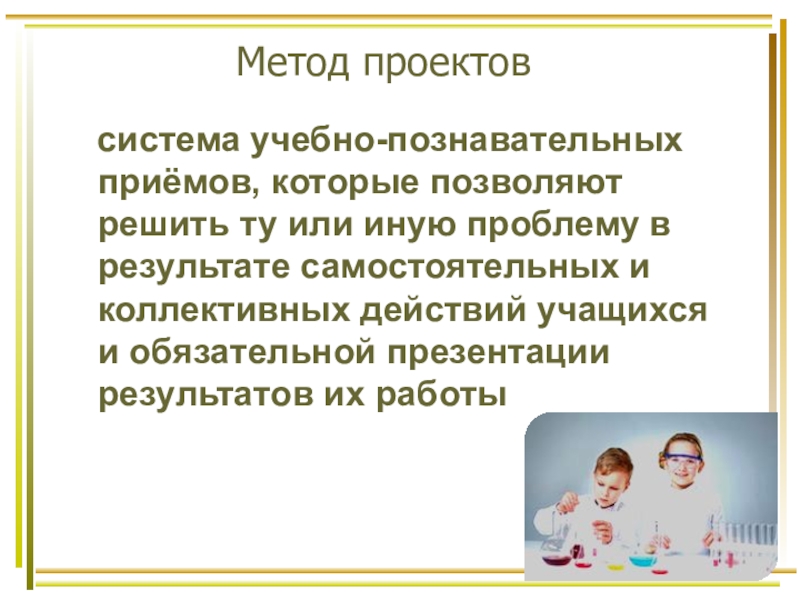 Метод проектов

система учебно-познавательных приёмов, которые позволяют решить ту или иную проблему в результате самостоятельных и коллективных действий учащихся и обязательной презентации результатов их работы